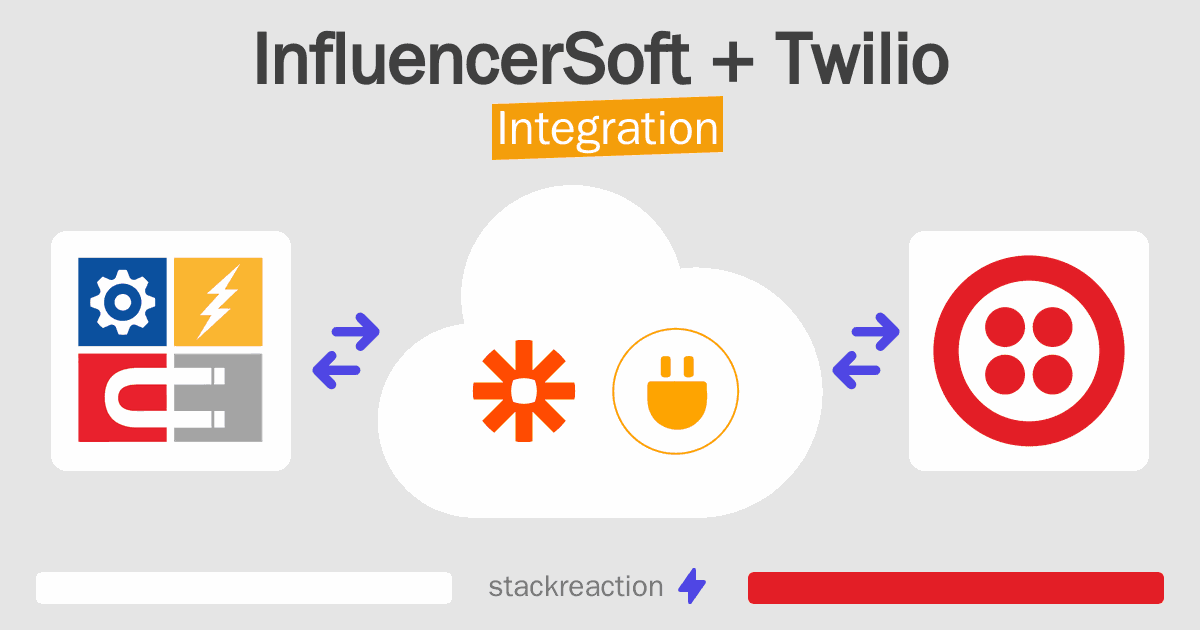 InfluencerSoft + Twilio
Integration

stackreaction